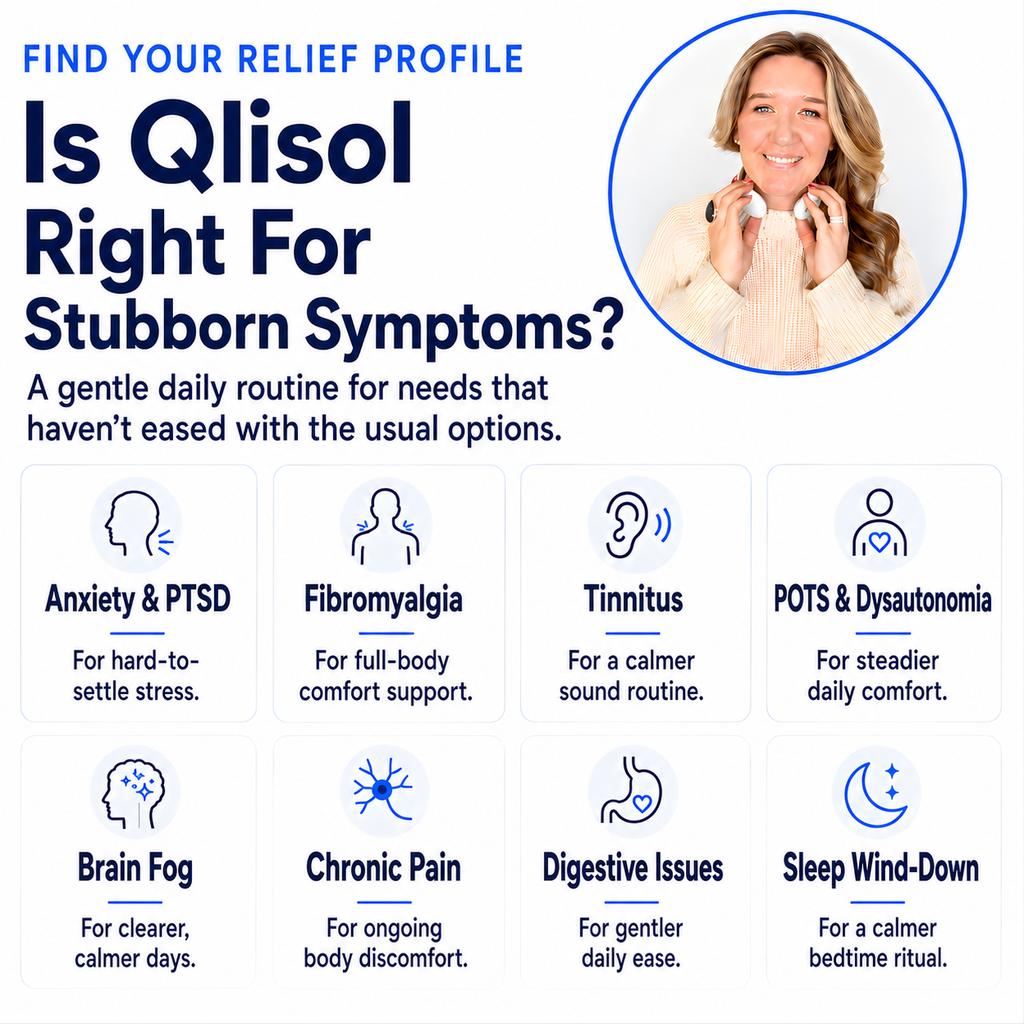 FIND YOUR RELIEF PROFILE

Is Qlisol Right For Stubborn Symptoms?

A gentle daily routine for needs that haven't eased with the usual options.

Anxiety & PTSD

For hard-to-settle stress.

Fibromyalgia

For full-body comfort support.

Tinnitus

For a calmer sound routine.

POTS & Dysautonomia

For steadier daily comfort.

Brain Fog

For clearer, calmer days.

Chronic Pain

For ongoing body discomfort.

Digestive Issues

For gentler daily ease.

Sleep Wind-Down

For a calmer bedtime ritual.